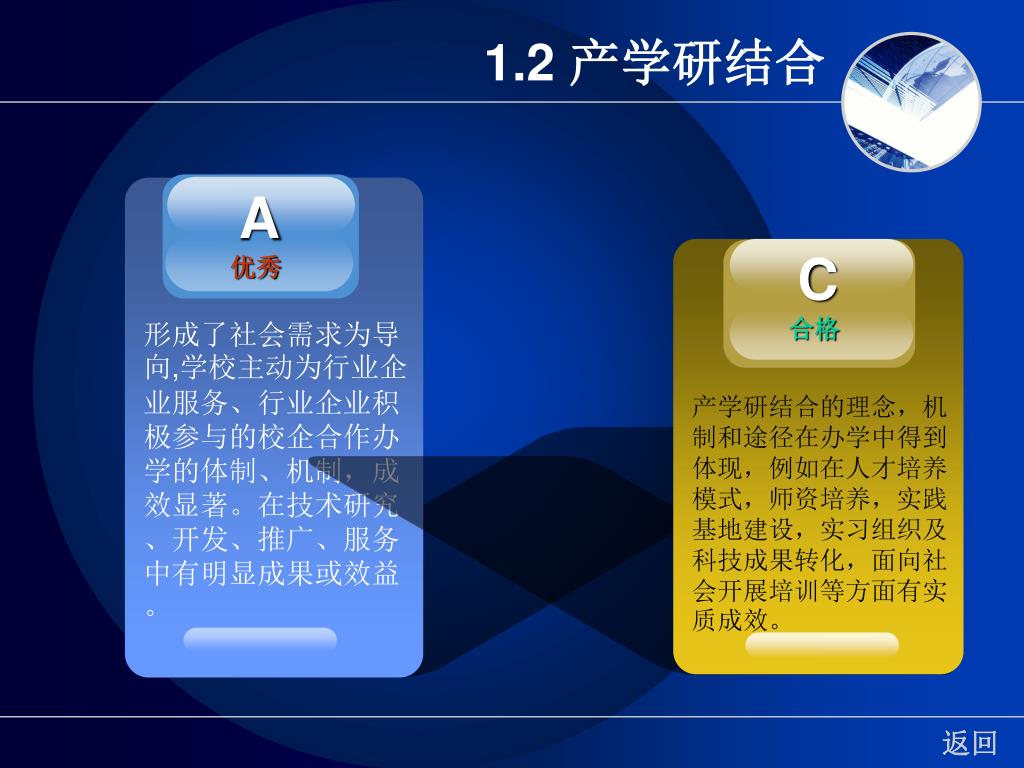 1.2 产学研结合

A
优秀

形成了社会需求为导向,学校主动为行业企业服务、行业企业积极参与的校企合作办学的体制、机制，成效显著。在技术研究、开发、推广、服务中有明显成果或效益。

C
合格

产学研结合的理念，机制和途径在办学中得到体现，例如在人才培养模式，师资培养，实践基地建设，实习组织及科技成果转化，面向社会开展培训等方面有实质成效。

返回